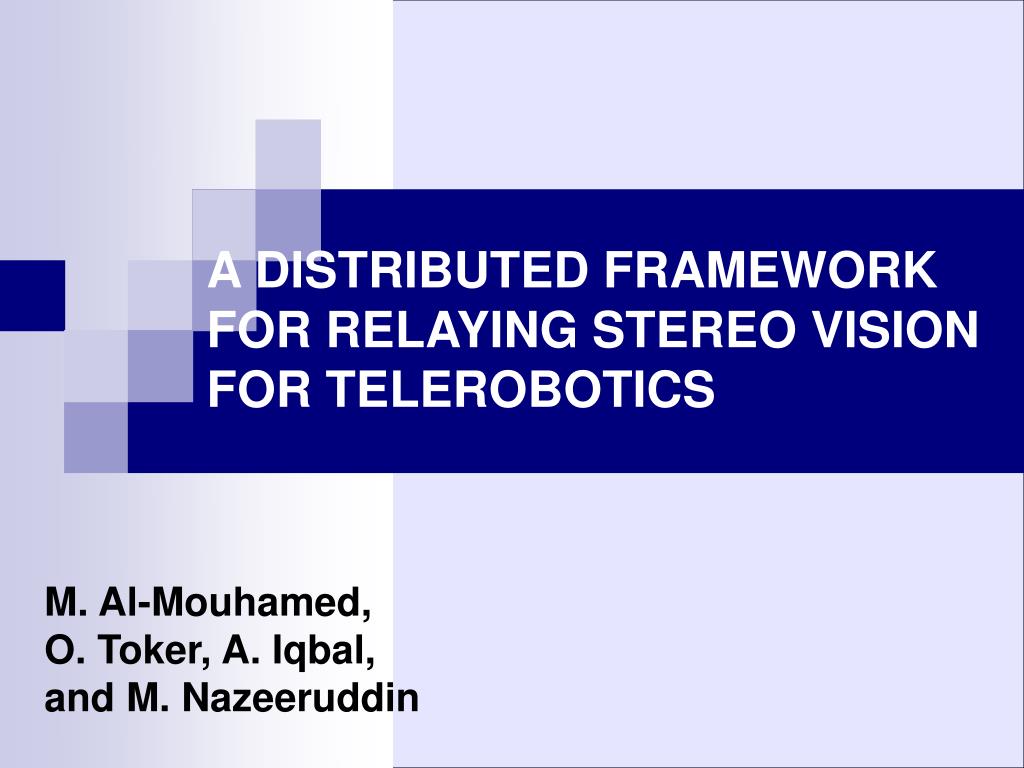 A DISTRIBUTED FRAMEWORK FOR RELAYING STEREO VISION FOR TELEROBOTICS

M. Al-Mouhamed,
O. Toker, A. Iqbal,
and M. Nazeeruddin